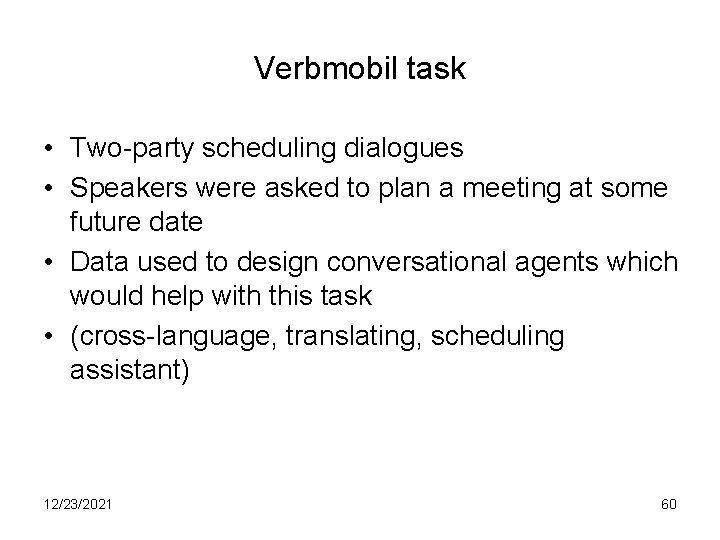 Verbmobil task

• Two-party scheduling dialogues
• Speakers were asked to plan a meeting at some future date
• Data used to design conversational agents which would help with this task
• (cross-language, translating, scheduling assistant)

12/23/2021

60